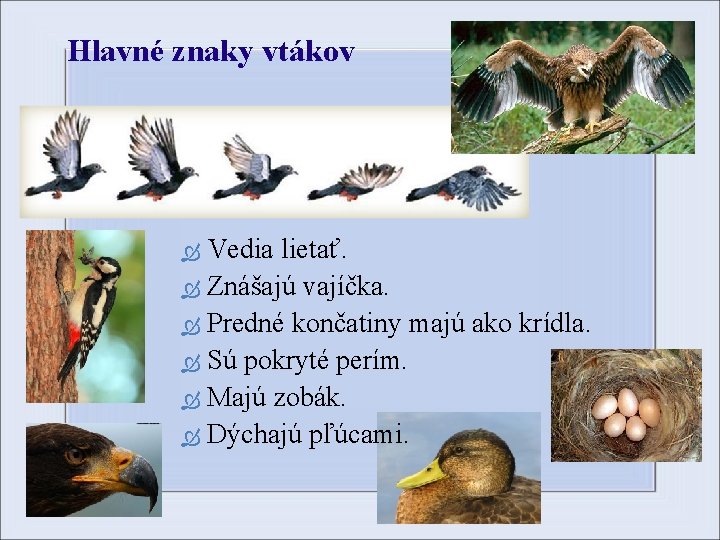 Hlavné znaky vtákov

Vedia lietať.
Znášajú vajíčka.
Predné končatiny majú ako krídla.
Sú pokryté perím.
Majú zobák.
Dýchajú pľúcami.